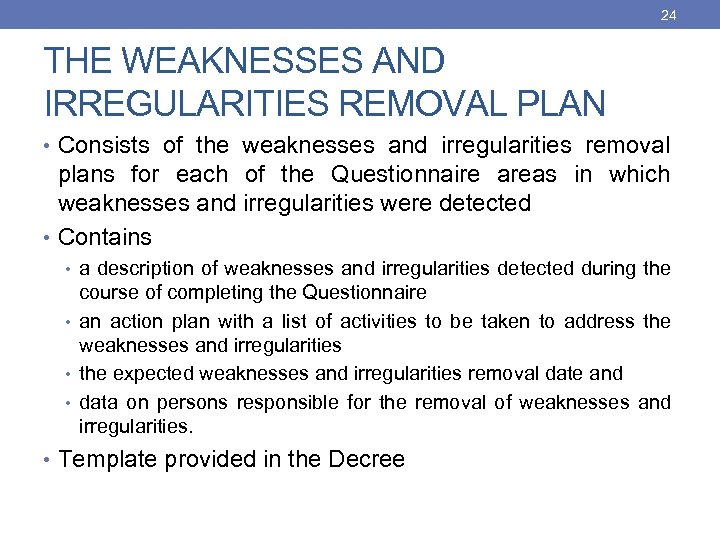 24

THE WEAKNESSES AND IRREGULARITIES REMOVAL PLAN

• Consists of the weaknesses and irregularities removal plans for each of the Questionnaire areas in which weaknesses and irregularities were detected

• Contains

• a description of weaknesses and irregularities detected during the course of completing the Questionnaire

• an action plan with a list of activities to be taken to address the weaknesses and irregularities

• the expected weaknesses and irregularities removal date and

• data on persons responsible for the removal of weaknesses and irregularities.

• Template provided in the Decree